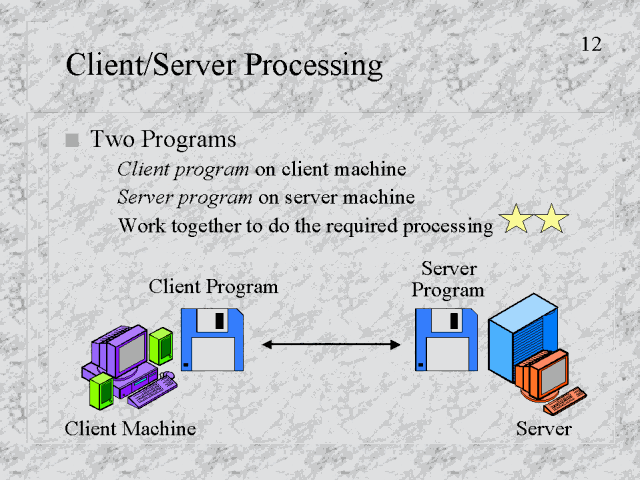 12

Client/Server Processing

Two Programs

Client program on client machine

Server program on server machine

Work together to do the required processing

Client Program

Server Program

Client Machine

Server